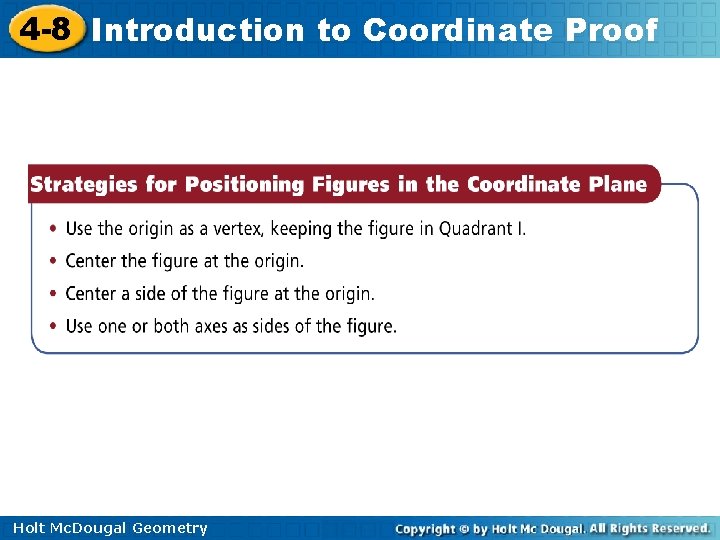 4-8 Introduction to Coordinate Proof

Strategies for Positioning Figures in the Coordinate Plane

• Use the origin as a vertex, keeping the figure in Quadrant I.
• Center the figure at the origin.
• Center a side of the figure at the origin.
• Use one or both axes as sides of the figure.

Holt McDougal Geometry

Copyright © by Holt Mc Dougal. All Rights Reserved.